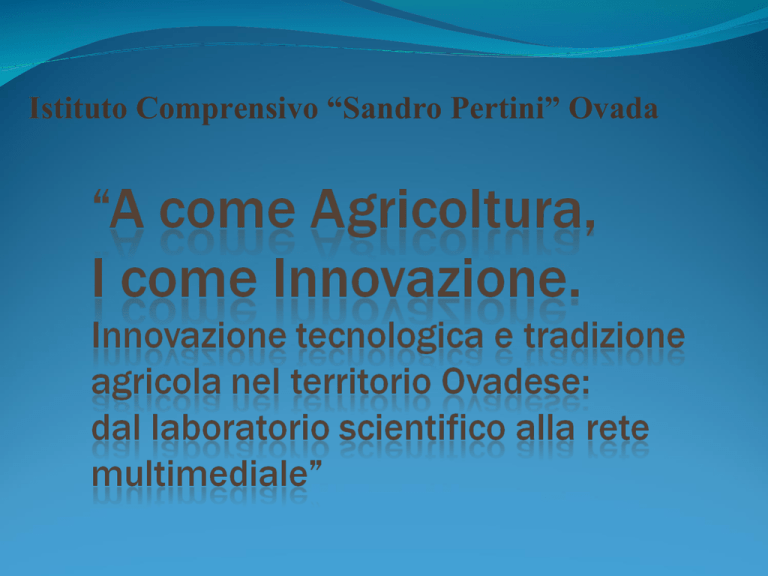 Istituto Comprensivo “Sandro Pertini” Ovada

“A come Agricoltura, I come Innovazione. Innovazione tecnologica e tradizione agricola nel territorio Ovadese: dal laboratorio scientifico alla rete multimediale”